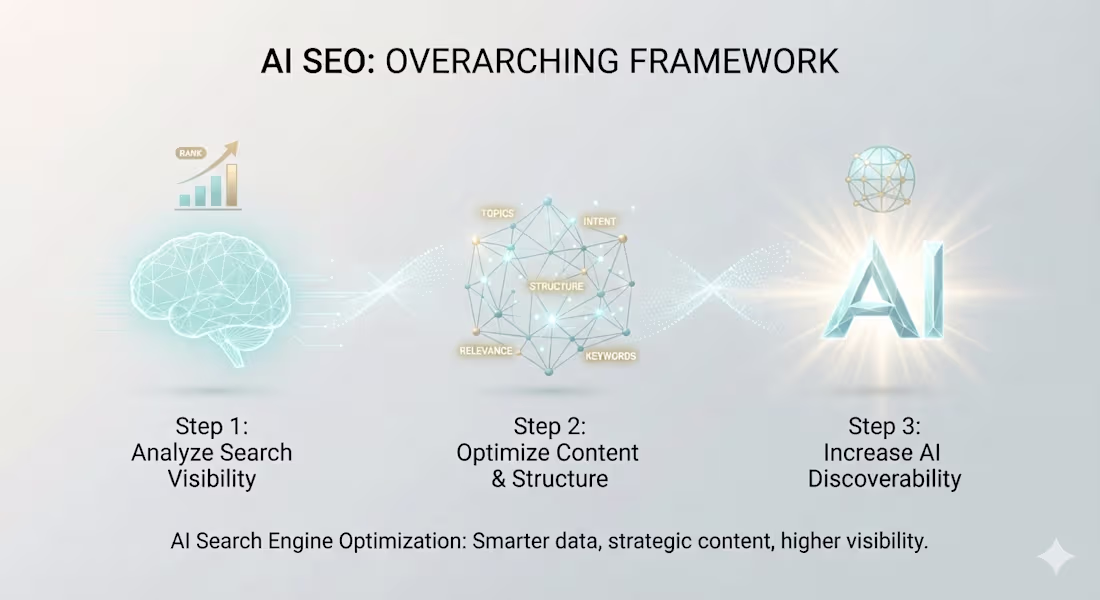 AI SEO: OVERARCHING FRAMEWORK

RANK

TOPICS

INTENT

STRUCTURE

RELEVANCE

KEYWORDS

AI

Step 1: Analyze Search Visibility

Step 2: Optimize Content & Structure

Step 3: Increase AI Discoverability

AI Search Engine Optimization: Smarter data, strategic content, higher visibility.